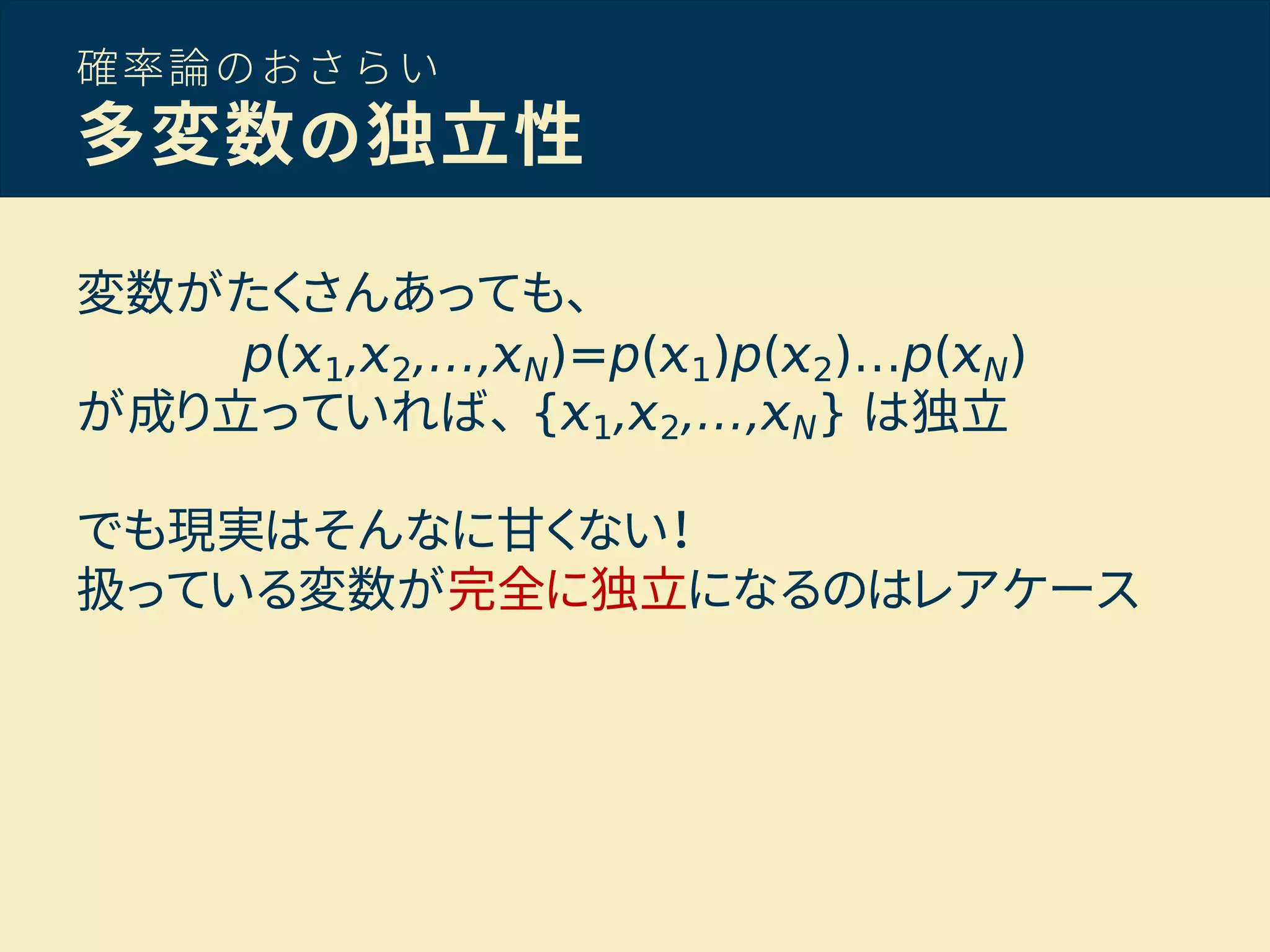 確率論のおさらい
多変数の独立性

変数がたくさんあっても、
$p(x_1,x_2,\ldots,x_N)=p(x_1)p(x_2)\ldots p(x_N)$
が成り立っていれば、$\{x_1,x_2,\ldots,x_N\}$ は独立

でも現実はそんなに甘くない！
扱っている変数が完全に独立になるのはレアケース